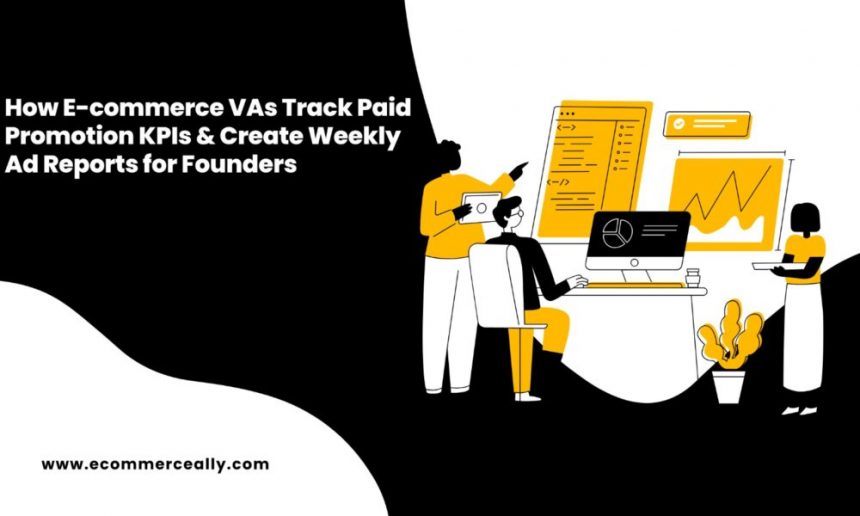 How E-commerce VAs Track Paid Promotion KPIs & Create Weekly Ad Reports for Founders

www.ecommerceally.com